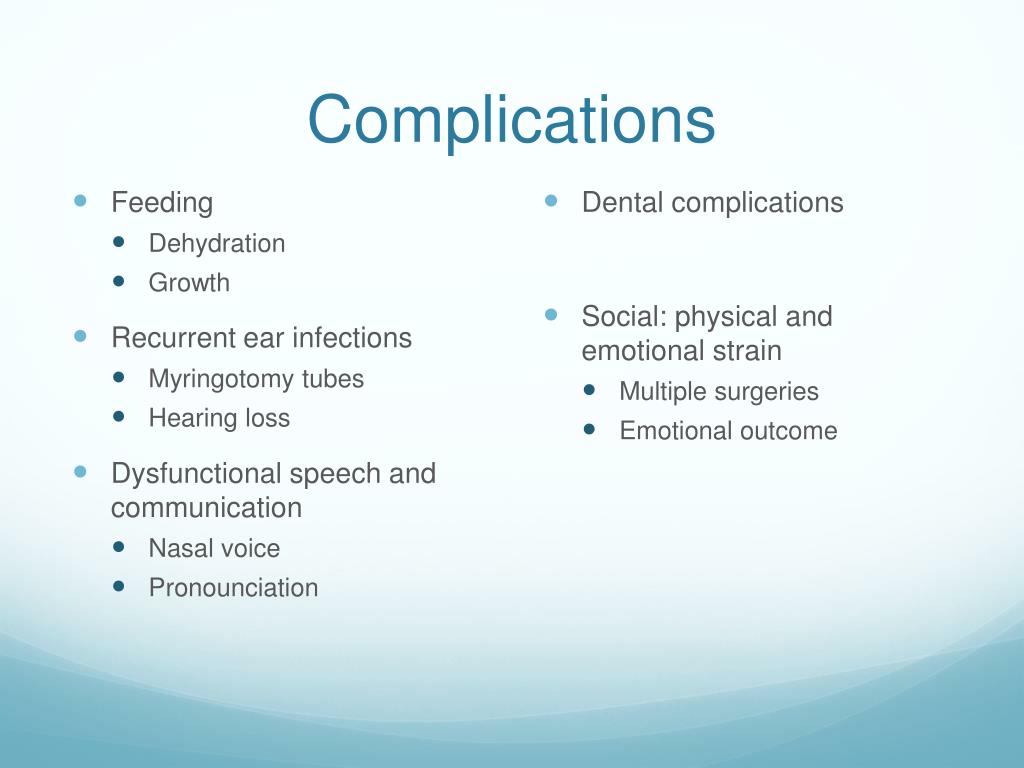 Complications

- Feeding
  - Dehydration
  - Growth
- Recurrent ear infections
  - Myringotomy tubes
  - Hearing loss
- Dysfunctional speech and communication
  - Nasal voice
  - Pronounciation

- Dental complications
- Social: physical and emotional strain
  - Multiple surgeries
  - Emotional outcome